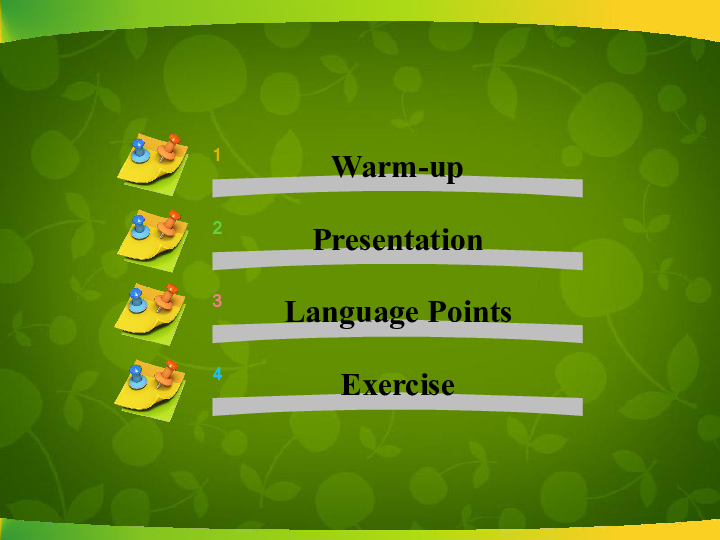 1
Warm-up

2
Presentation

3
Language Points

4
Exercise